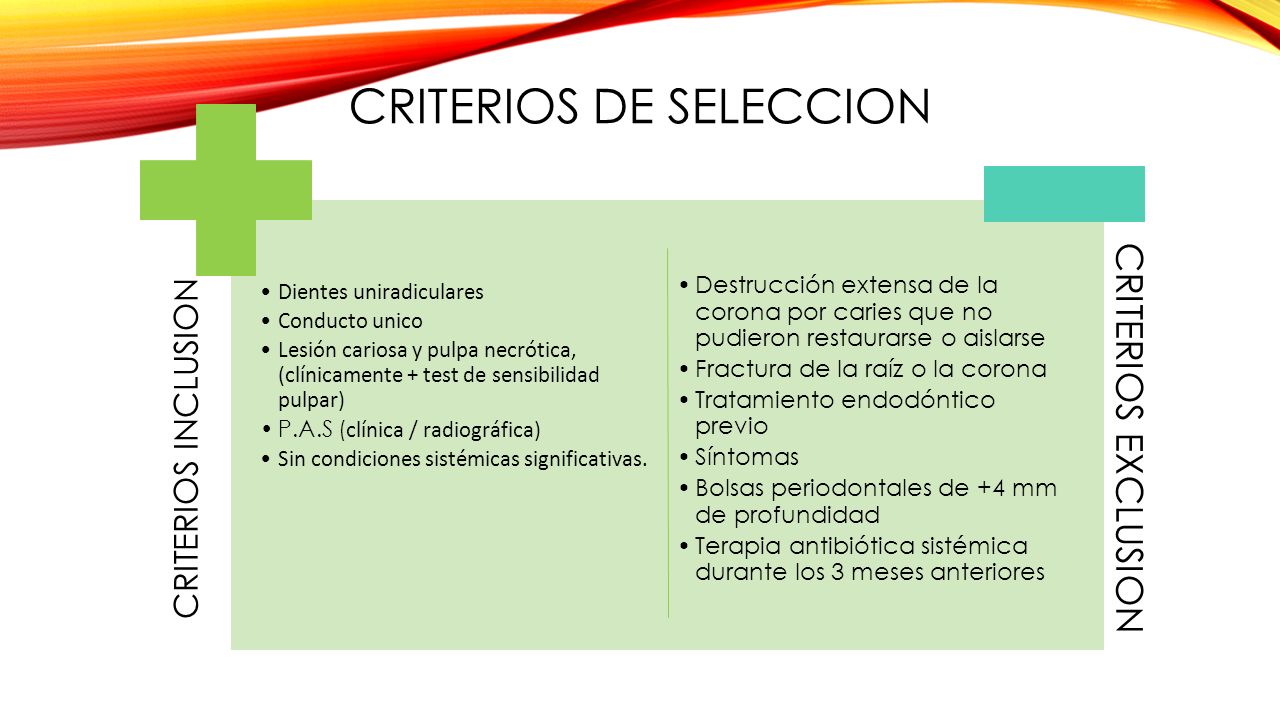 CRITERIOS DE SELECCION

CRITERIOS INCLUSION

• Dientes uniradiculares
• Conducto unico
• Lesión cariosa y pulpa necrótica, (clínicamente + test de sensibilidad pulpar)
• P.A.S (clínica / radiográfica)
• Sin condiciones sistémicas significativas.

• Destrucción extensa de la corona por caries que no pudieron restaurarse o aislarse
• Fractura de la raíz o la corona
• Tratamiento endodóntico previo
• Síntomas
• Bolsas periodontales de +4 mm de profundidad
• Terapia antibiótica sistémica durante los 3 meses anteriores

CRITERIOS EXCLUSION